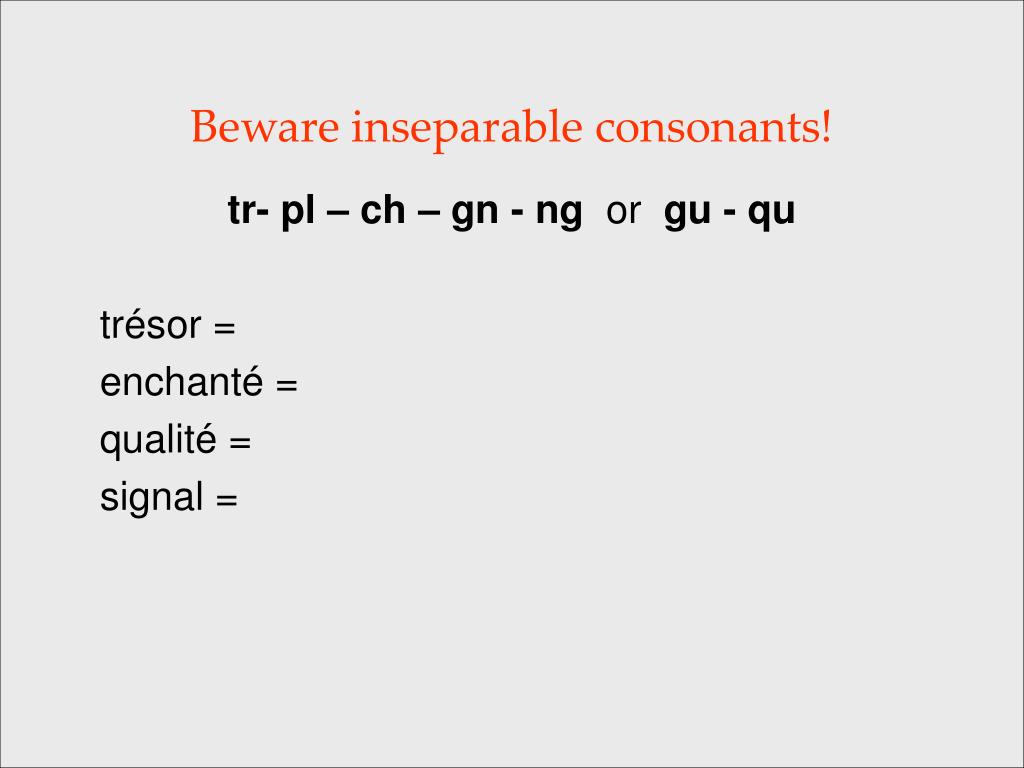 Beware inseparable consonants!

tr- pl – ch – gn - ng or gu - qu

trésor =
enchanté =
qualité =
signal =